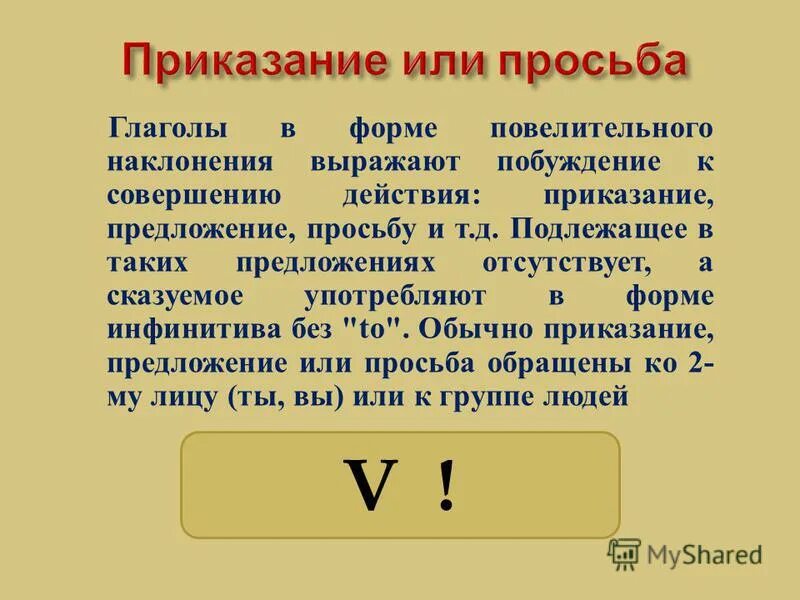 Приказание или просьба

Глаголы в форме повелительного наклонения выражают побуждение к совершению действия: приказание, предложение, просьбу и т.д. Подлежащее в таких предложениях отсутствует, а сказуемое употребляют в форме инфинитива без "to". Обычно приказание, предложение или просьба обращены ко 2-му лицу (ты, вы) или к группе людей

V !

MyShared